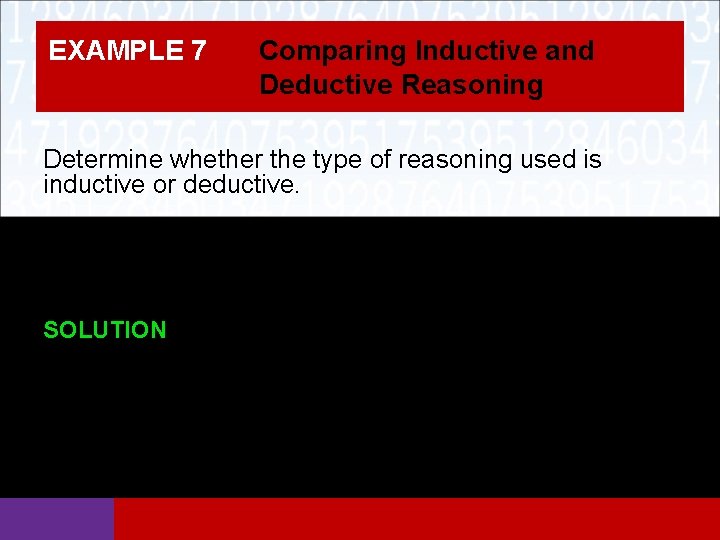 EXAMPLE 7 Comparing Inductive and Deductive Reasoning

Determine whether the type of reasoning used is inductive or deductive.

SOLUTION